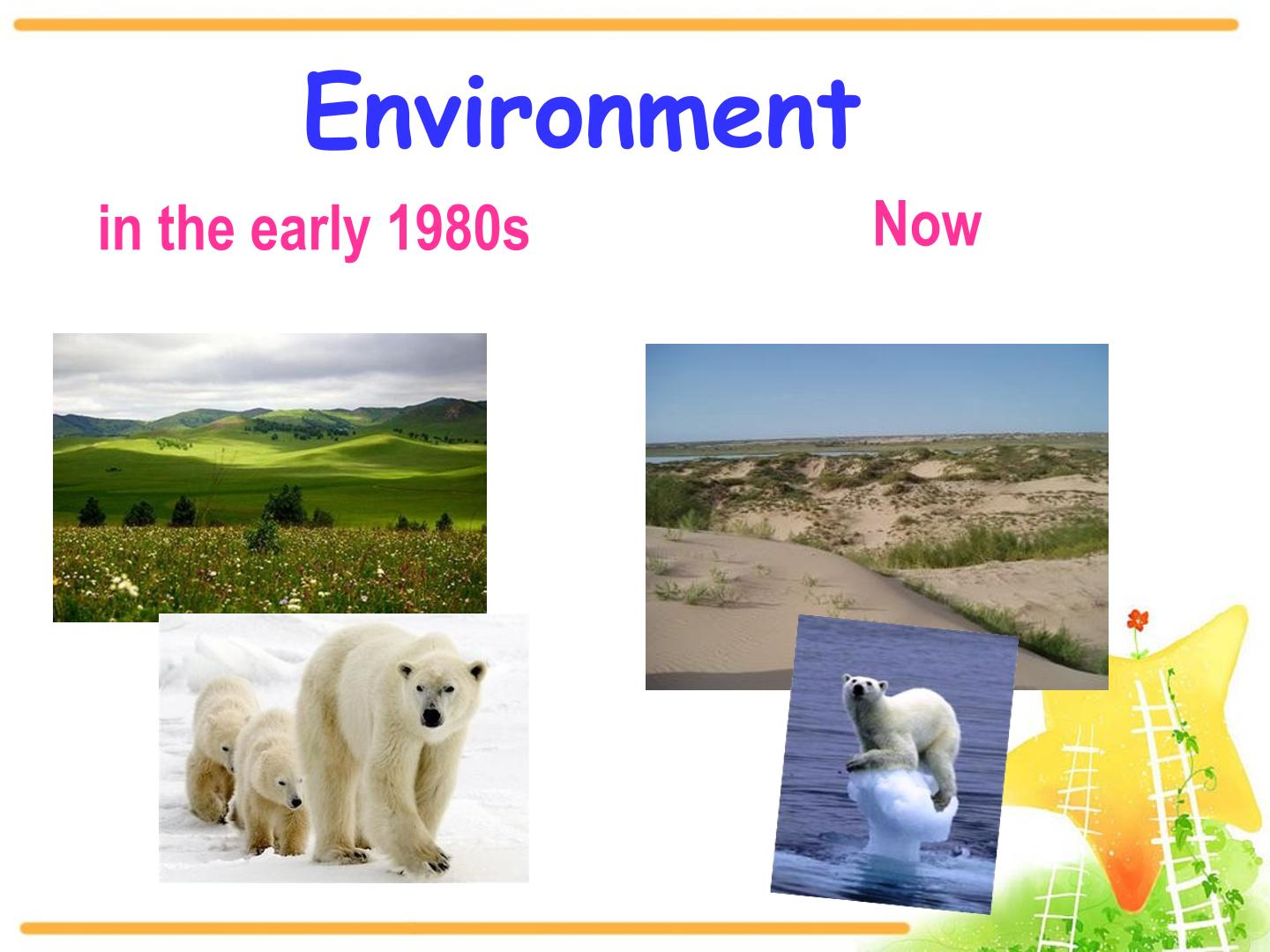 Environment

in the early 1980s

Now